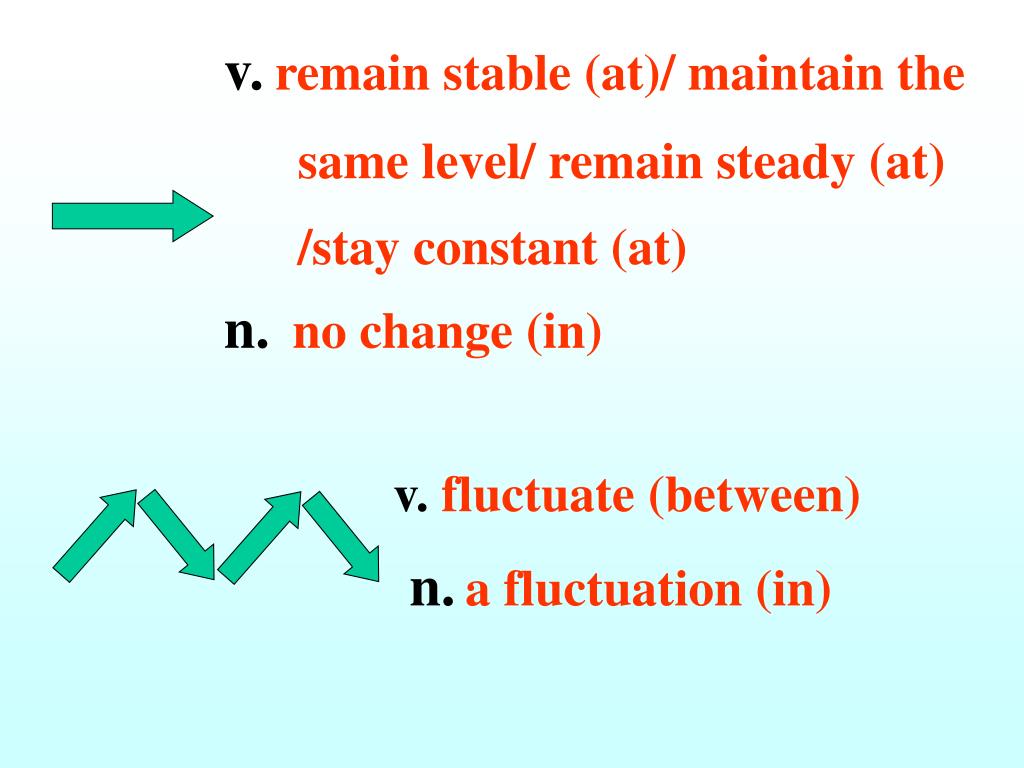 v. remain stable (at)/ maintain the same level/ remain steady (at) /stay constant (at)

n. no change (in)

v. fluctuate (between)

n. a fluctuation (in)